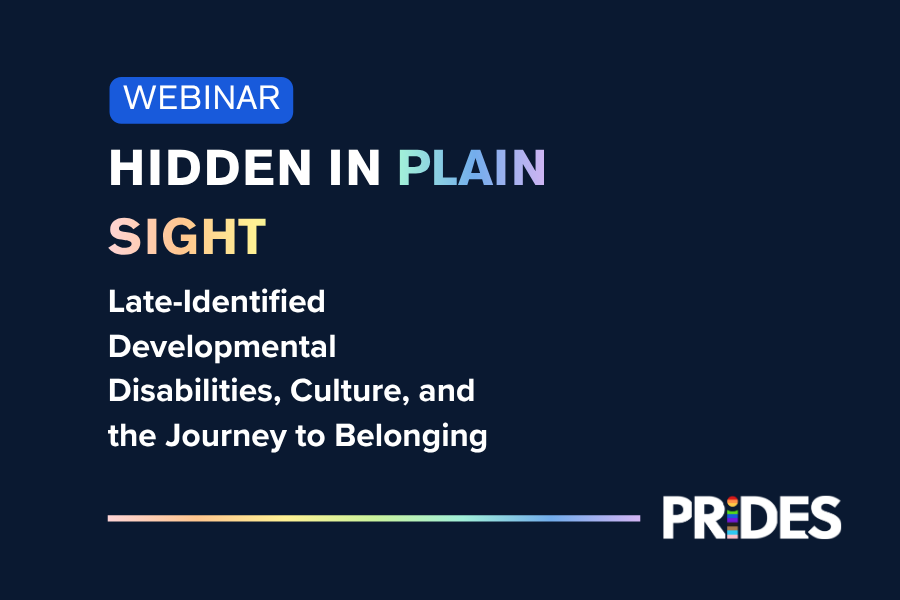 WEBINAR

HIDDEN IN PLAIN SIGHT

Late-Identified Developmental Disabilities, Culture, and the Journey to Belonging

PRIDES